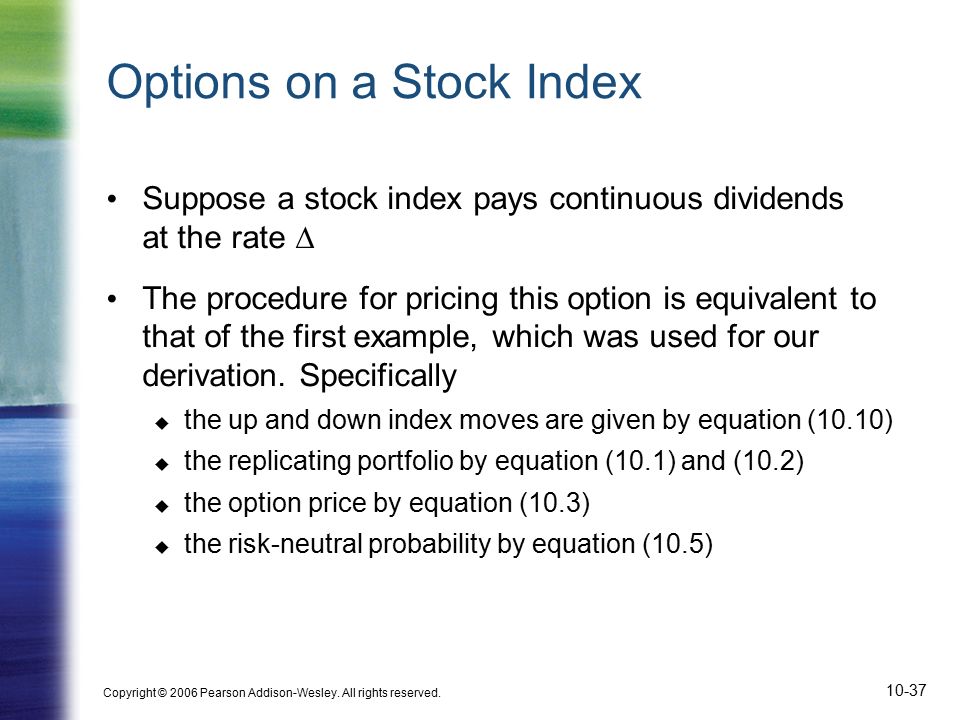 Options on a Stock Index

• Suppose a stock index pays continuous dividends at the rate $\Delta$

• The procedure for pricing this option is equivalent to that of the first example, which was used for our derivation. Specifically
 ◆ the up and down index moves are given by equation (10.10)
 ◆ the replicating portfolio by equation (10.1) and (10.2)
 ◆ the option price by equation (10.3)
 ◆ the risk-neutral probability by equation (10.5)

Copyright © 2006 Pearson Addison-Wesley. All rights reserved.

10-37